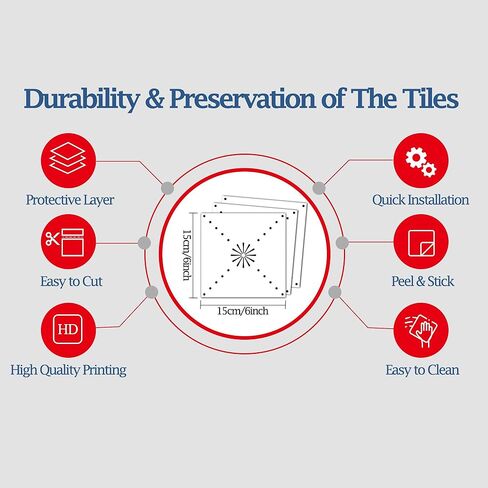 Durability & Preservation of The Tiles

Protective Layer

Easy to Cut

HD

High Quality Printing

15cm/6inch

15cm/6inch

Quick Installation

Peel & Stick

Easy to Clean